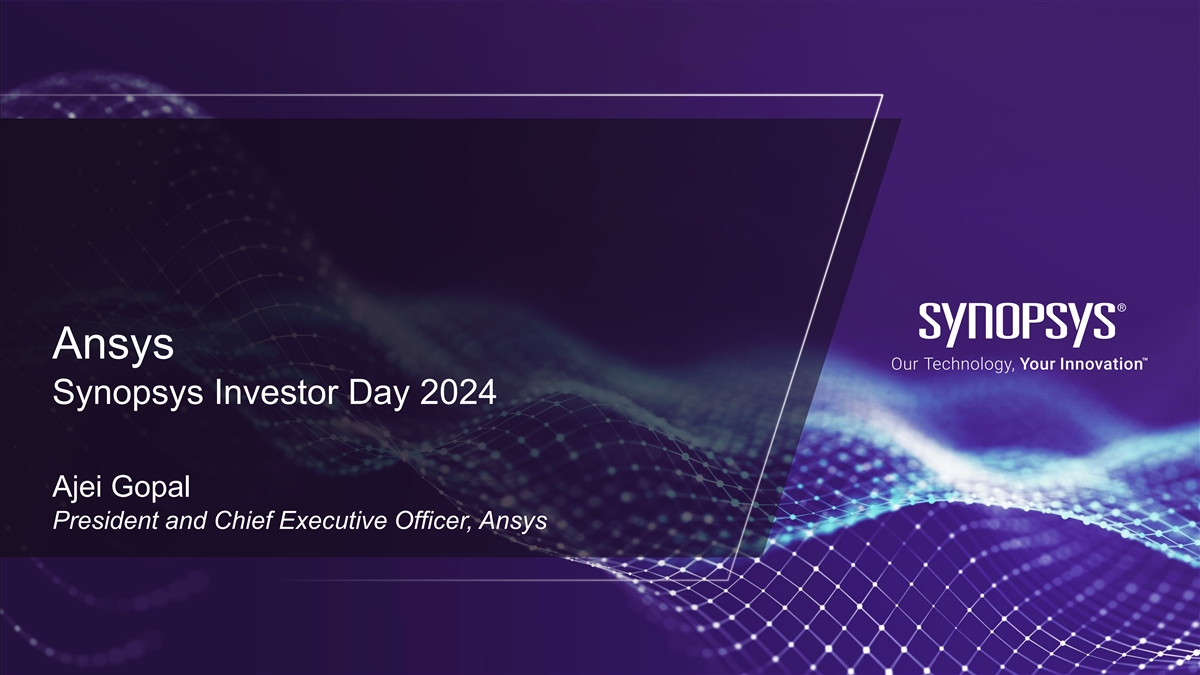 Ansys
Synopsys Investor Day 2024

Ajei Gopal
President and Chief Executive Officer, Ansys

SYNOPSYS®
Our Technology, Your Innovation™